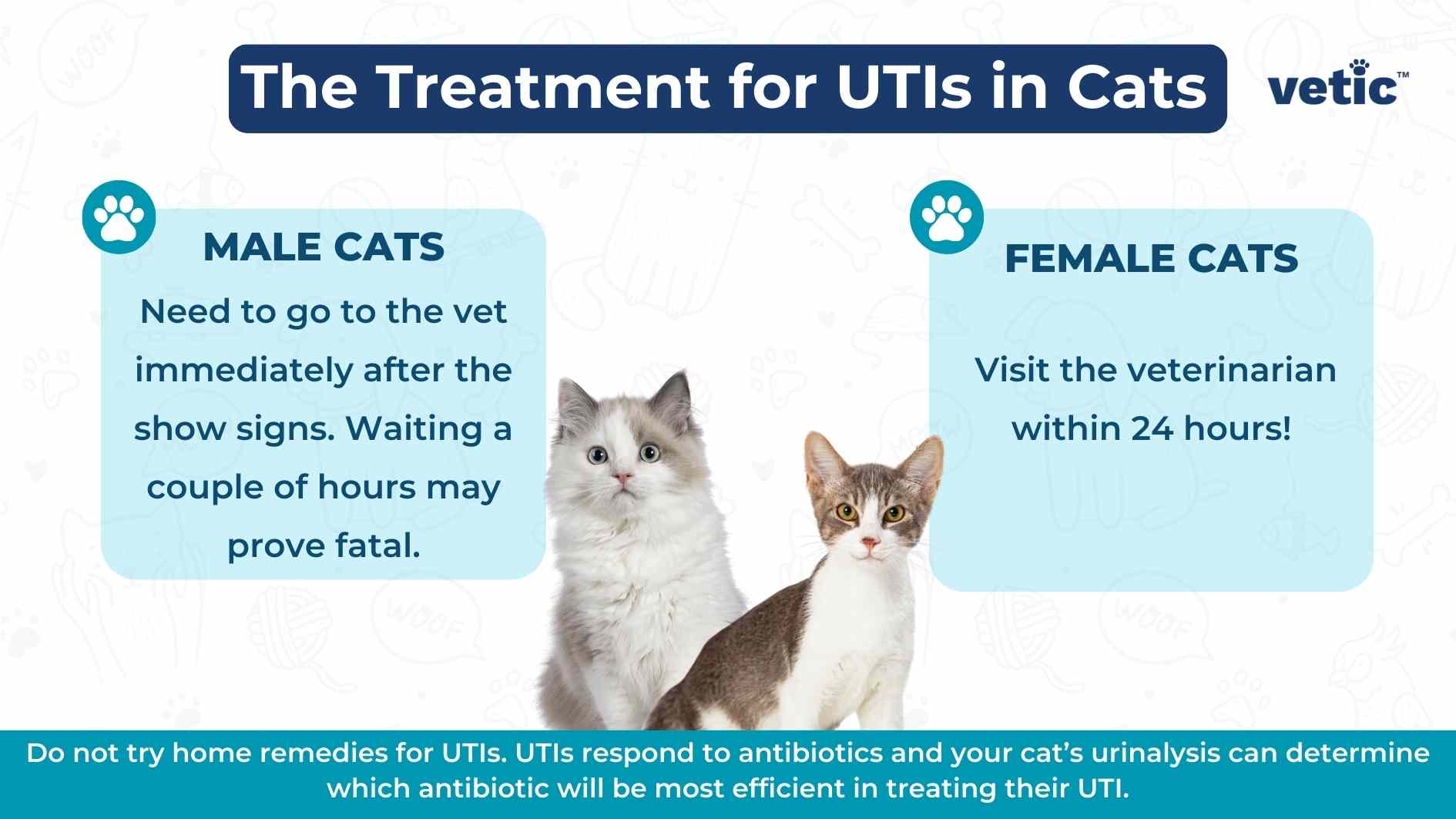 The Treatment for UTIs in Cats

vetic™

MALE CATS

Need to go to the vet immediately after the show signs. Waiting a couple of hours may prove fatal.

FEMALE CATS

Visit the veterinarian within 24 hours!

Do not try home remedies for UTIs. UTIs respond to antibiotics and your cat's urinalysis can determine which antibiotic will be most efficient in treating their UTI.